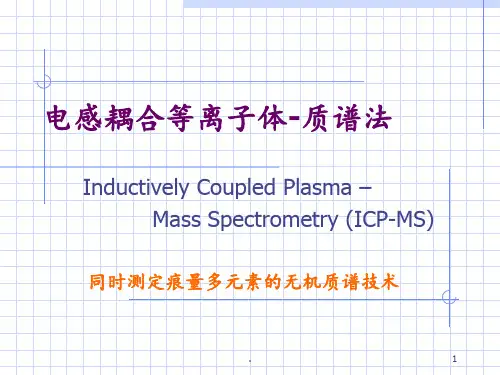 电感耦合等离子体-质谱法

Inductively Coupled Plasma – Mass Spectrometry (ICP-MS)

同时测定痕量多元素的无机质谱技术

.

1